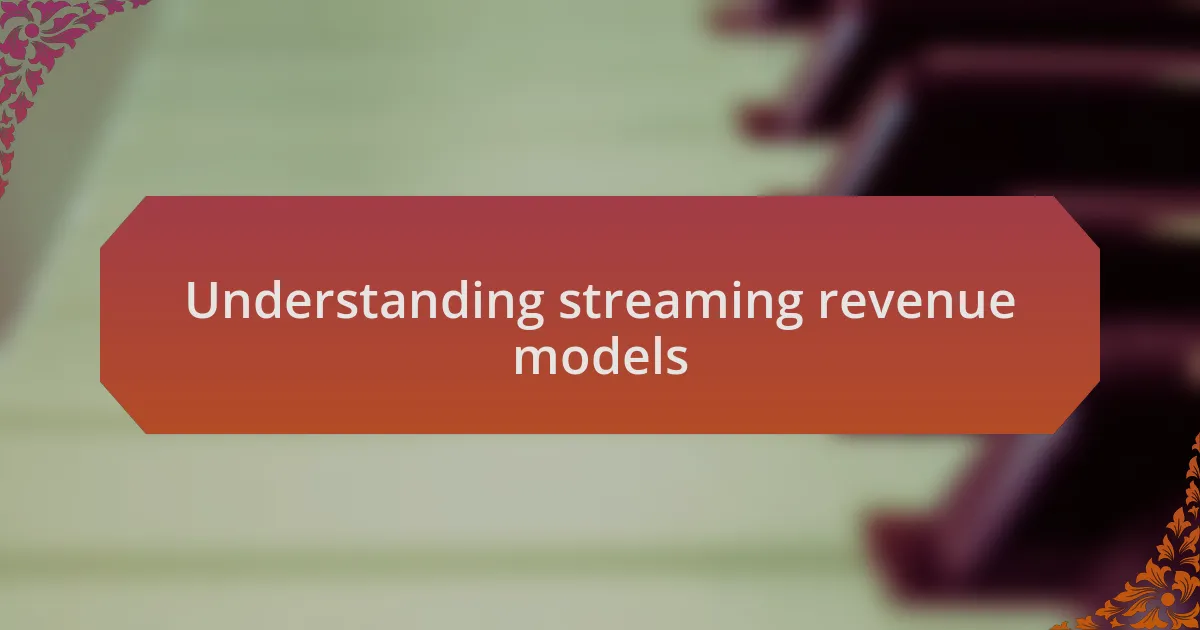 Understanding streaming revenue models